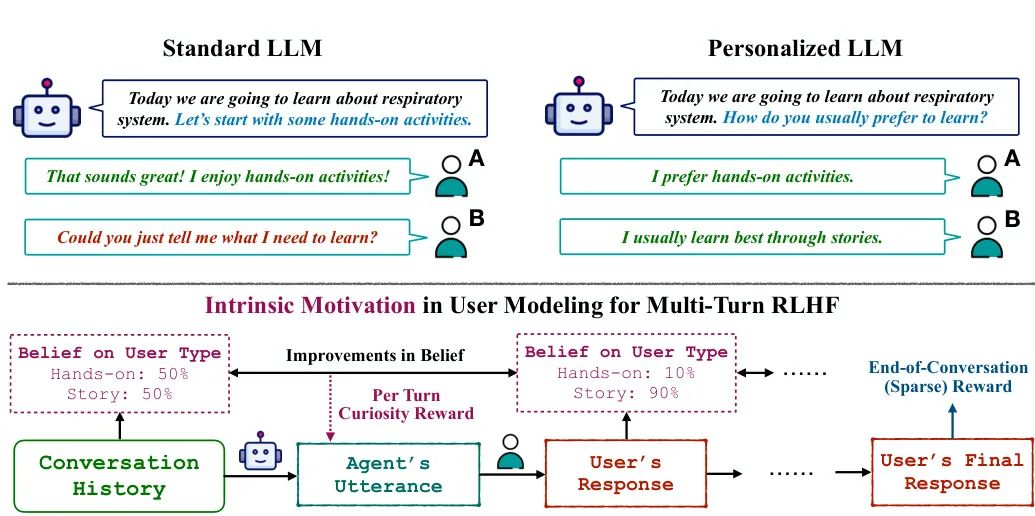 Standard LLM

Today we are going to learn about respiratory system. Let's start with some hands-on activities.

That sounds great! I enjoy hands-on activities!

A

Could you just tell me what I need to learn?

B

Personalized LLM

Today we are going to learn about respiratory system. How do you usually prefer to learn?

I prefer hands-on activities.

A

I usually learn best through stories.

B

Intrinsic Motivation in User Modeling for Multi-Turn RLHF

Belief on User Type
Hands-on: 50%
Story: 50%

Improvements in Belief

Per Turn Curiosity Reward

Belief on User Type
Hands-on: 10%
Story: 90%

......

End-of-Conversation (Sparse) Reward

Conversation History

Agent's Utterance

User's Response

......

User's Final Response